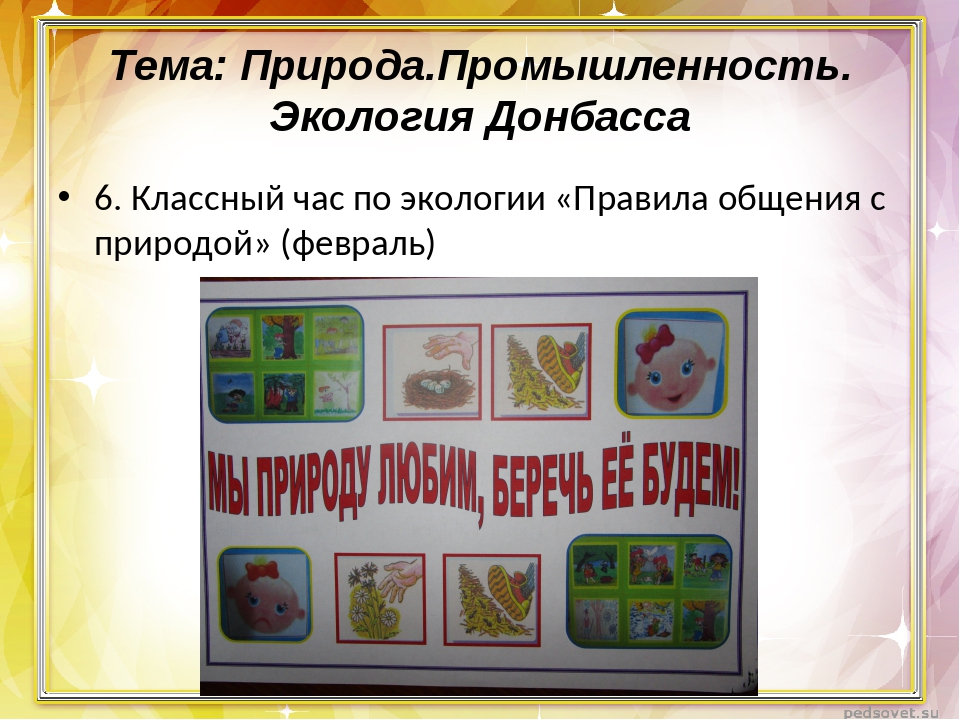 Тема: Природа.Промышленность. Экология Донбасса

• 6. Классный час по экологии «Правила общения с природой» (февраль)

МЫ ПРИРОДУ ЛЮБИМ, БЕРЕЧЬ ЕЁ БУДЕМ!

pedsovet.su